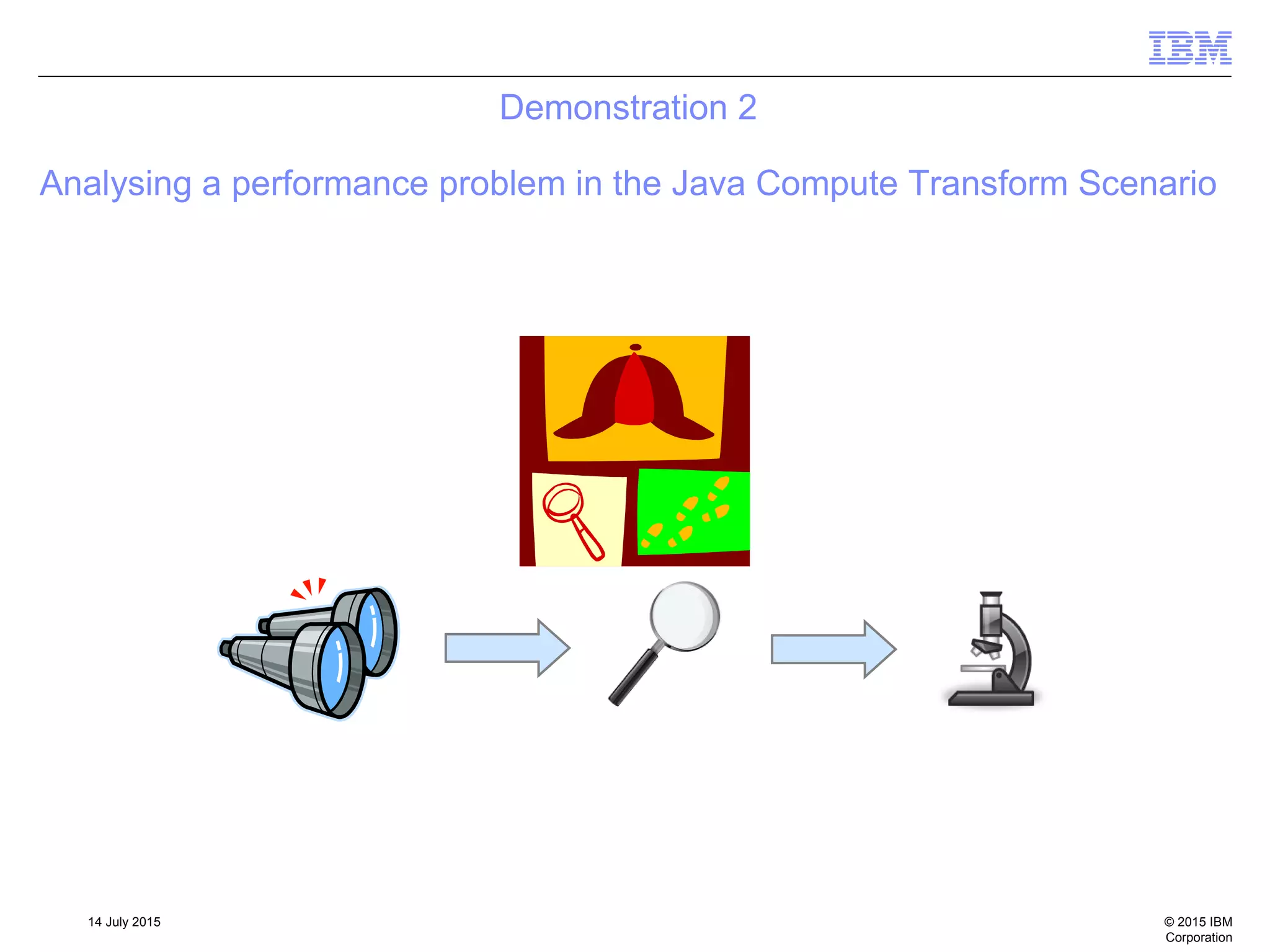 IBM

Demonstration 2

Analysing a performance problem in the Java Compute Transform Scenario

14 July 2015

© 2015 IBM Corporation